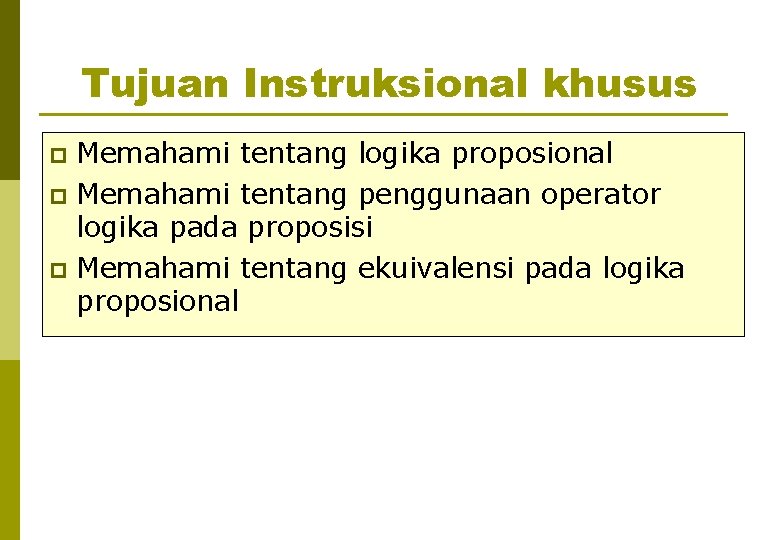 Tujuan Instruksional khusus

- Memahami tentang logika proposional
- Memahami tentang penggunaan operator logika pada proposisi
- Memahami tentang ekuivalensi pada logika proposional